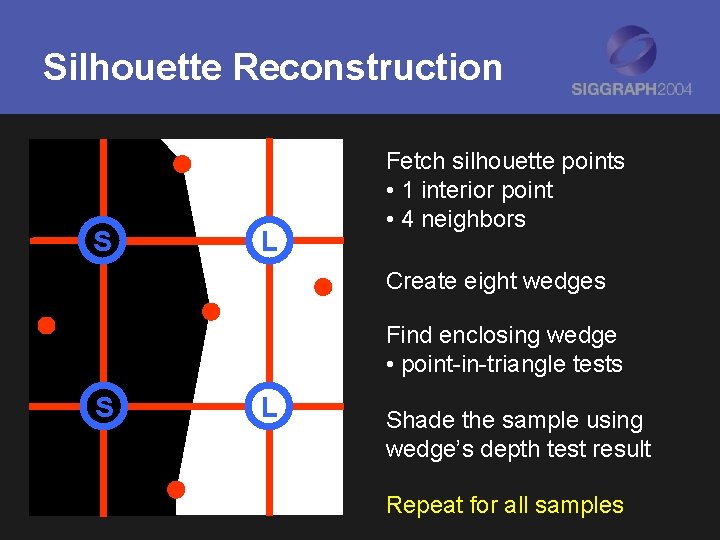 Silhouette Reconstruction

SIGGRAPH2004

S
L
S
L

Fetch silhouette points
• 1 interior point
• 4 neighbors

Create eight wedges

Find enclosing wedge
• point-in-triangle tests

Shade the sample using wedge's depth test result

Repeat for all samples